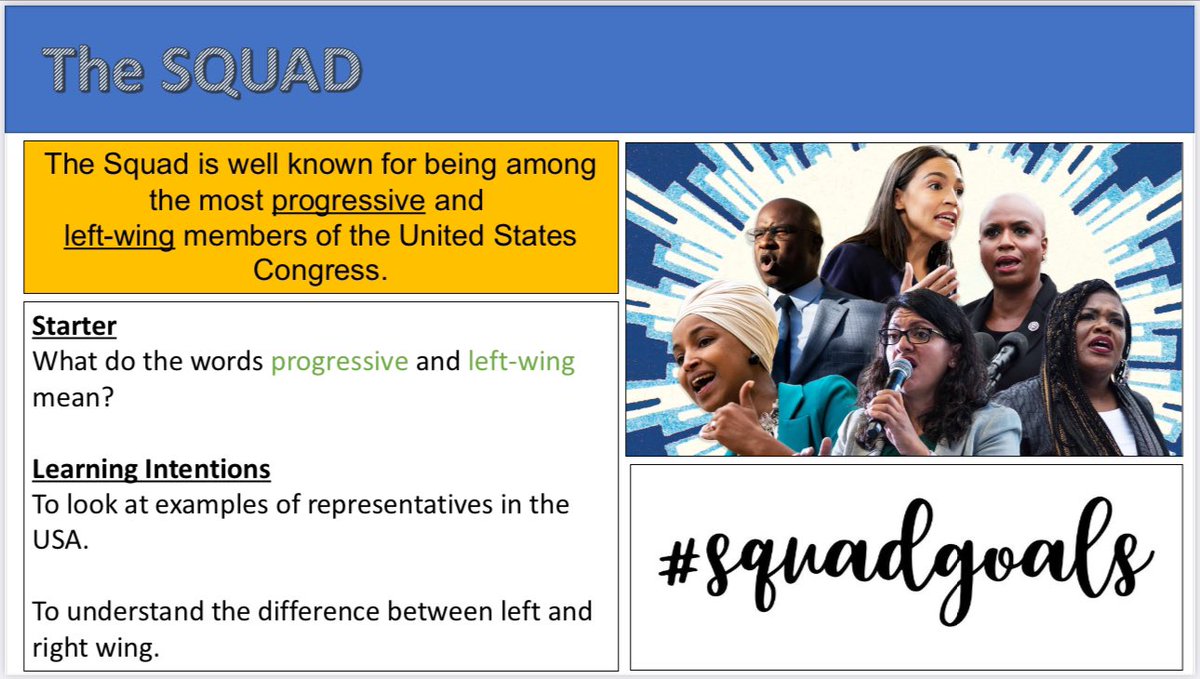 The SQUAD

The Squad is well known for being among the most progressive and left-wing members of the United States Congress.

Starter
What do the words progressive and left-wing mean?

Learning Intentions
To look at examples of representatives in the USA.

To understand the difference between left and right wing.

#squadgoals